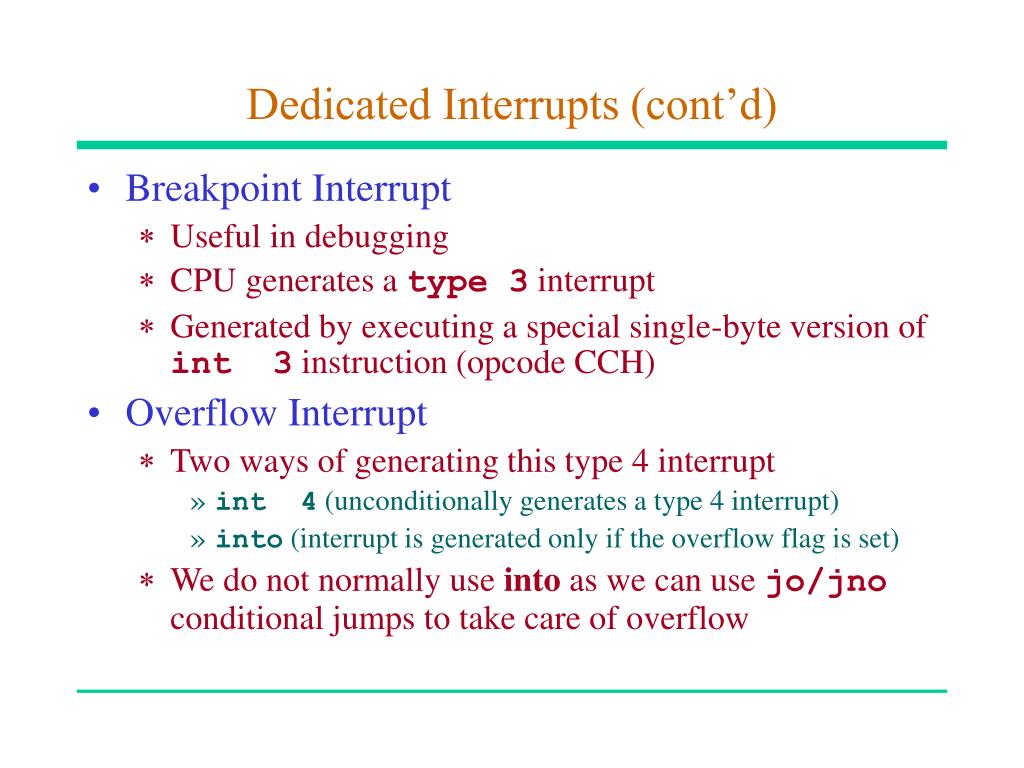 Dedicated Interrupts (cont'd)

• Breakpoint Interrupt
∗ Useful in debugging
∗ CPU generates a type 3 interrupt
∗ Generated by executing a special single-byte version of int 3 instruction (opcode CCH)

• Overflow Interrupt
∗ Two ways of generating this type 4 interrupt
» int 4 (unconditionally generates a type 4 interrupt)
» into (interrupt is generated only if the overflow flag is set)
∗ We do not normally use into as we can use jo/jno conditional jumps to take care of overflow